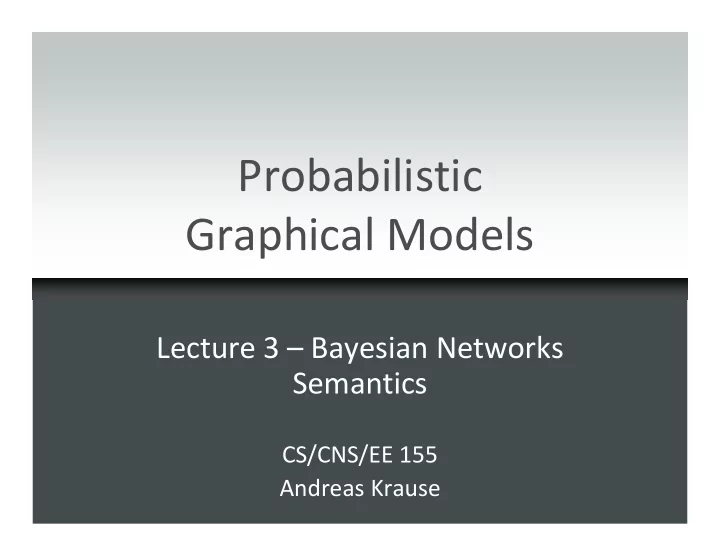 Probabilistic
Graphical Models

Lecture 3 – Bayesian Networks
Semantics

CS/CNS/EE 155
Andreas Krause